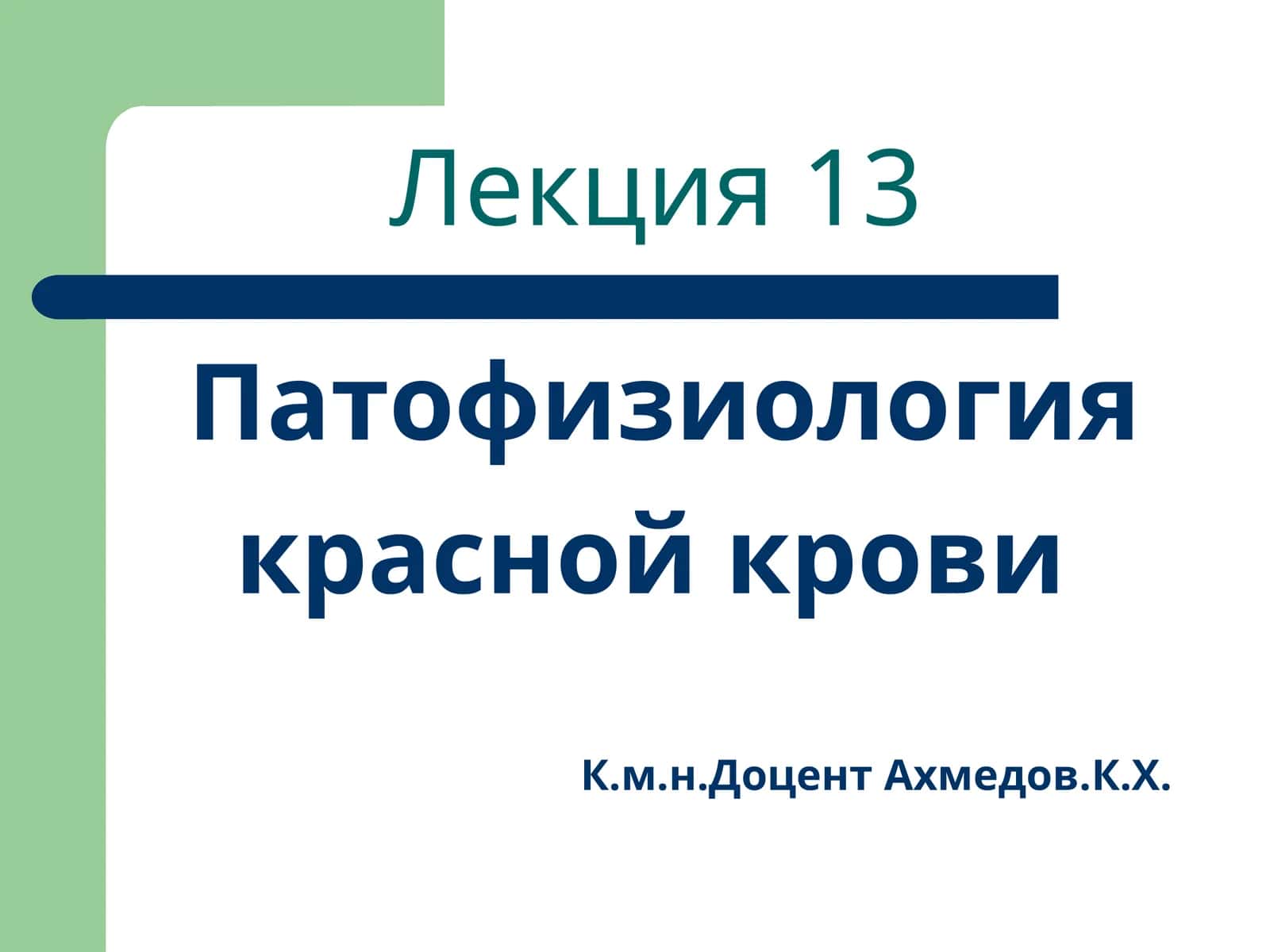 Лекция 13

Патофизиология красной крови

К.м.н.Доцент Ахмедов.К.Х.